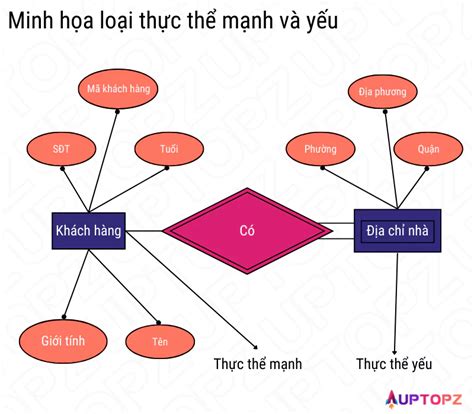 Minh họa loại thực thể mạnh và yếu

Mã khách hàng

SĐT

Tuổi

Khách hàng

Giới tính

Tên

Có

Địa phương

Phường

Quận

Địa chỉ nhà

Thực thể mạnh

Thực thể yếu

AUPTOPZ